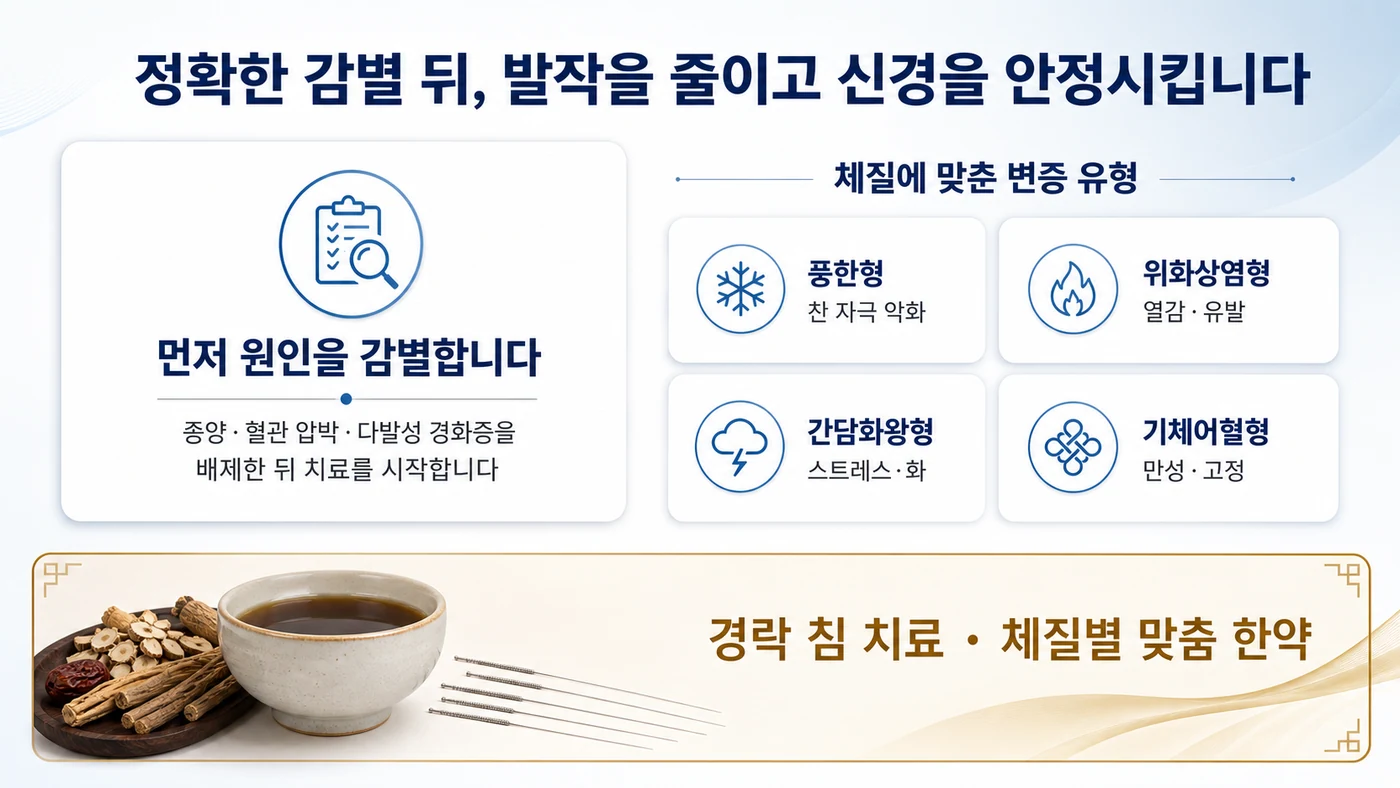 정확한 감별 뒤, 발작을 줄이고 신경을 안정시킵니다

먼저 원인을 감별합니다

종양 · 혈관 압박 · 다발성 경화증을 배제한 뒤 치료를 시작합니다

체질에 맞춘 변증 유형

풍한형
찬 자극 악화

위화상염형
열감 · 유발

간담화왕형
스트레스 · 화

기체어혈형
만성 · 고정

경락 침 치료 · 체질별 맞춤 한약